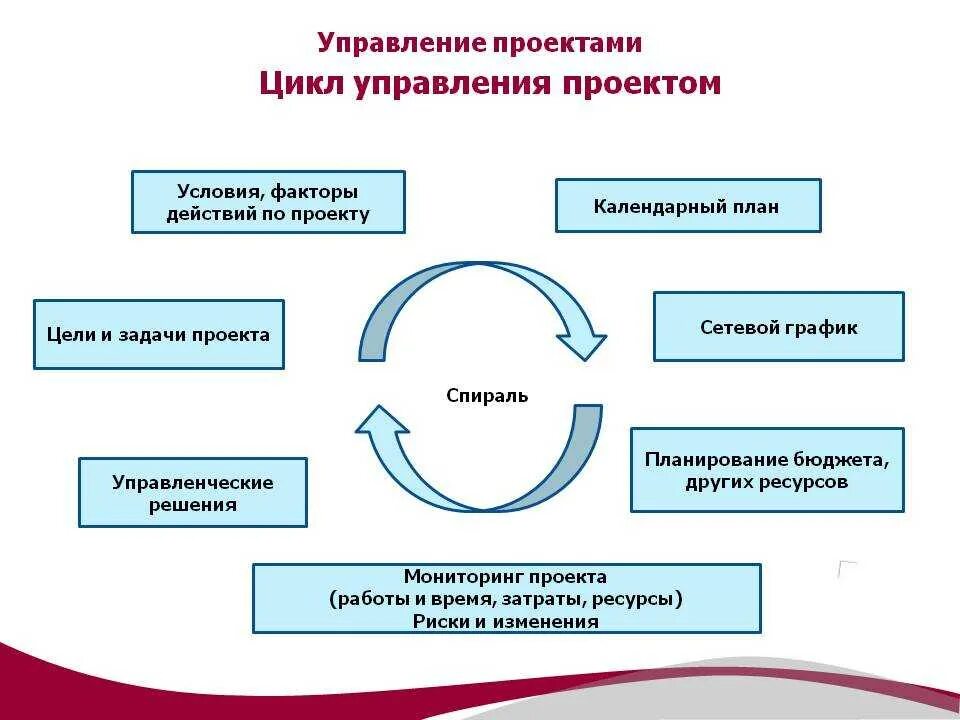 Управление проектами
Цикл управления проектом

Условия, факторы действий по проекту

Календарный план

Цели и задачи проекта

Сетевой график

Спираль

Управленческие решения

Планирование бюджета, других ресурсов

Мониторинг проекта
(работы и время, затраты, ресурсы)
Риски и изменения